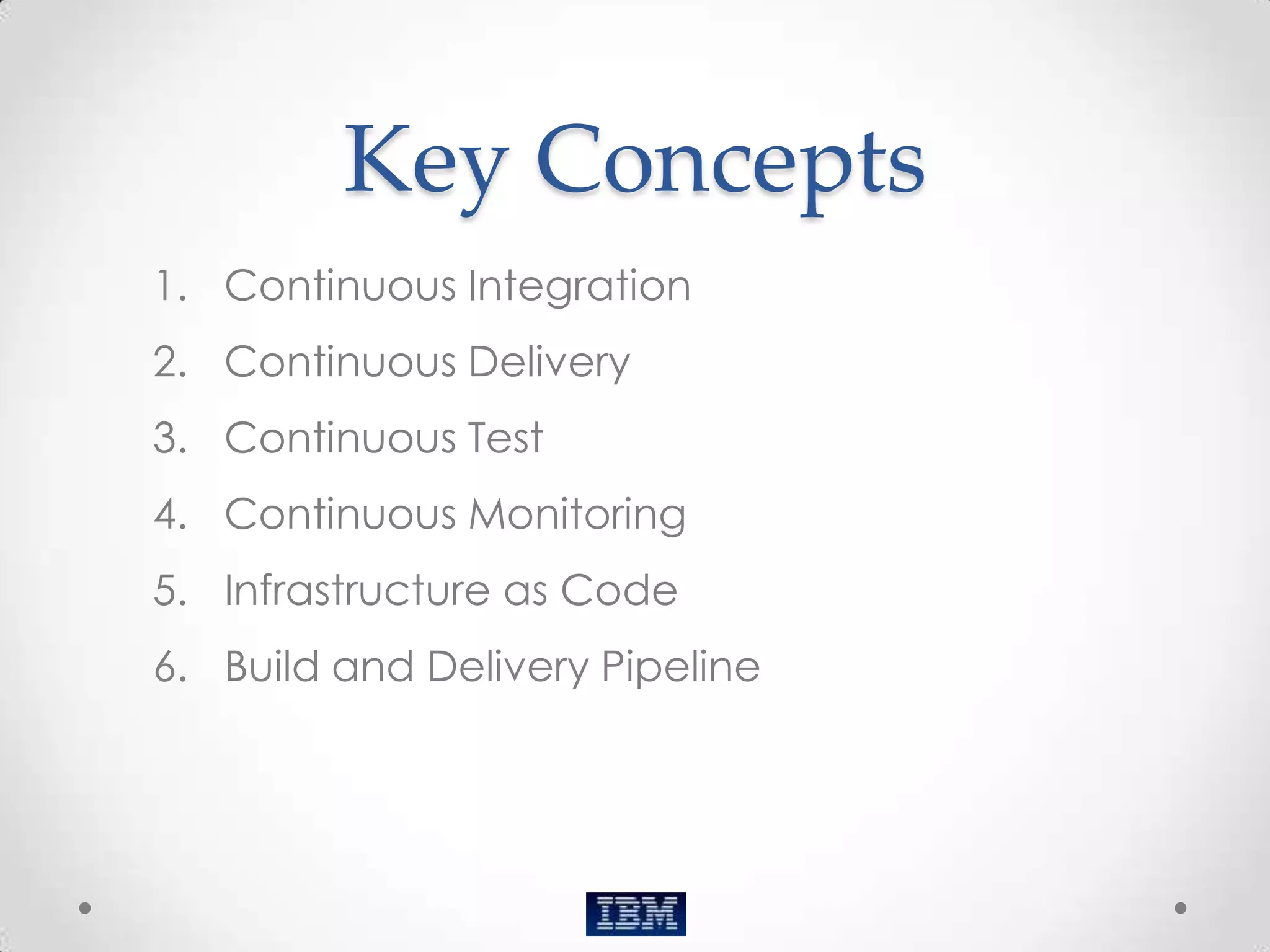 Key Concepts

1. Continuous Integration
2. Continuous Delivery
3. Continuous Test
4. Continuous Monitoring
5. Infrastructure as Code
6. Build and Delivery Pipeline

IBM